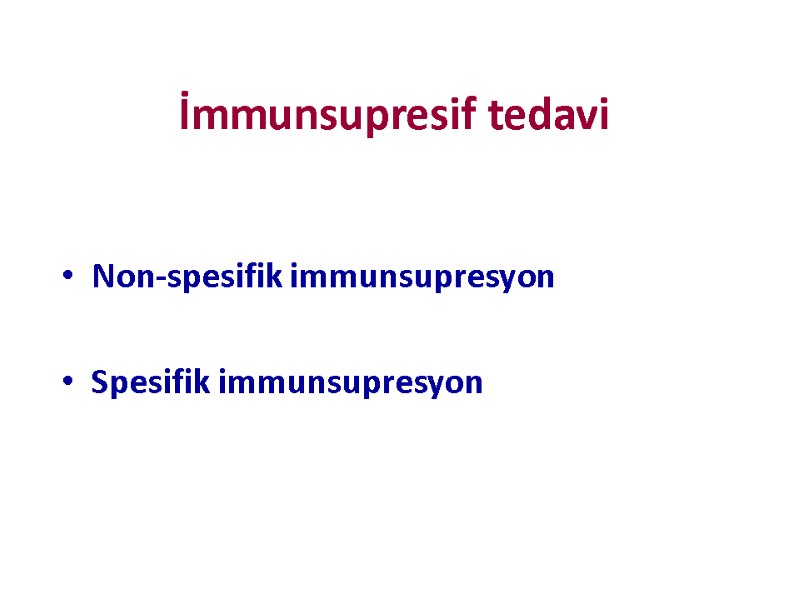 İmmunsupresif tedavi

• Non-spesifik immunsupresyon

• Spesifik immunsupresyon